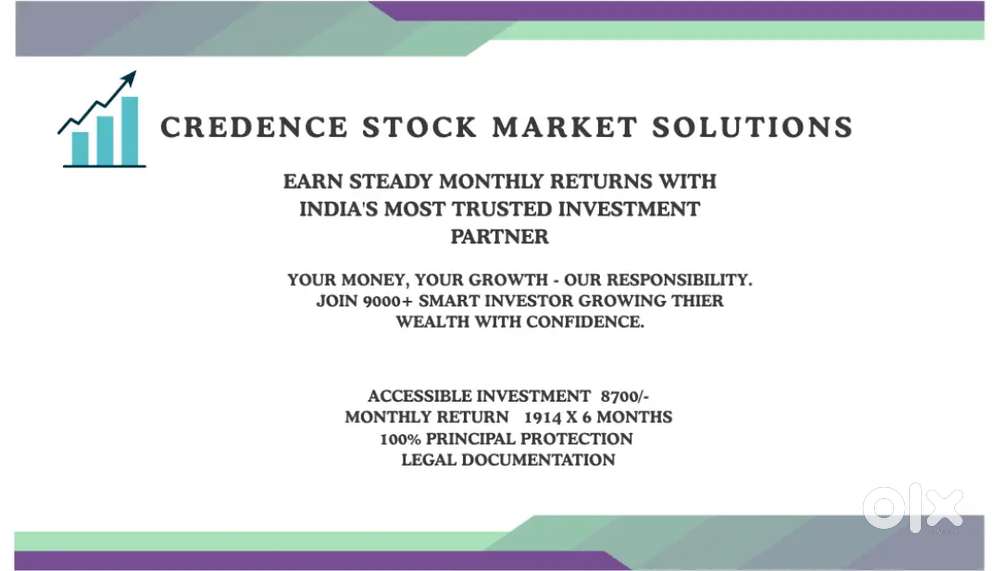 CREDENCE STOCK MARKET SOLUTIONS

EARN STEADY MONTHLY RETURNS WITH INDIA'S MOST TRUSTED INVESTMENT PARTNER

YOUR MONEY, YOUR GROWTH - OUR RESPONSIBILITY. JOIN 9000+ SMART INVESTOR GROWING THIER WEALTH WITH CONFIDENCE.

ACCESSIBLE INVESTMENT 8700/-
MONTHLY RETURN 1914 X 6 MONTHS
100% PRINCIPAL PROTECTION
LEGAL DOCUMENTATION

olx